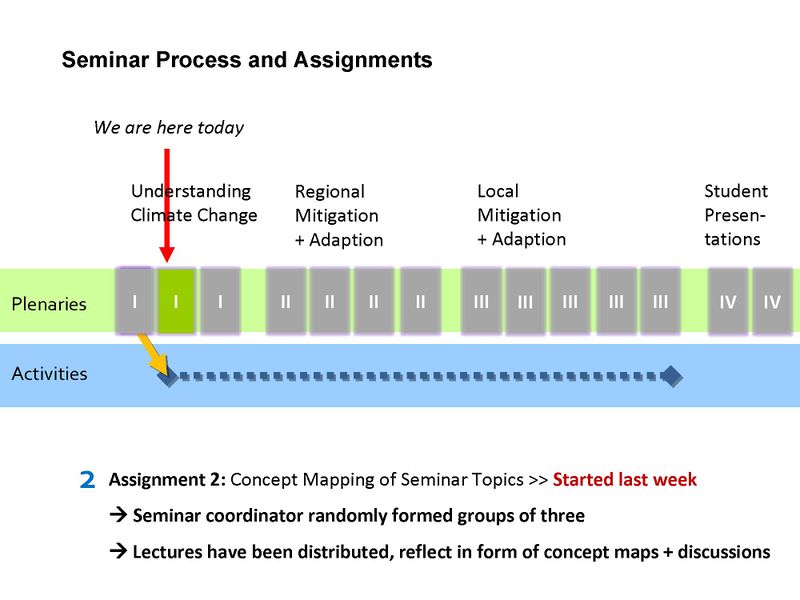 Seminar Process and Assignments

We are here today

Understanding Climate Change

Regional Mitigation + Adaption

Local Mitigation + Adaption

Student Presentations

Plenaries

I I I II II II II III III III III III IV IV

Activities

2 Assignment 2: Concept Mapping of Seminar Topics >> Started last week

→ Seminar coordinator randomly formed groups of three

→ Lectures have been distributed, reflect in form of concept maps + discussions